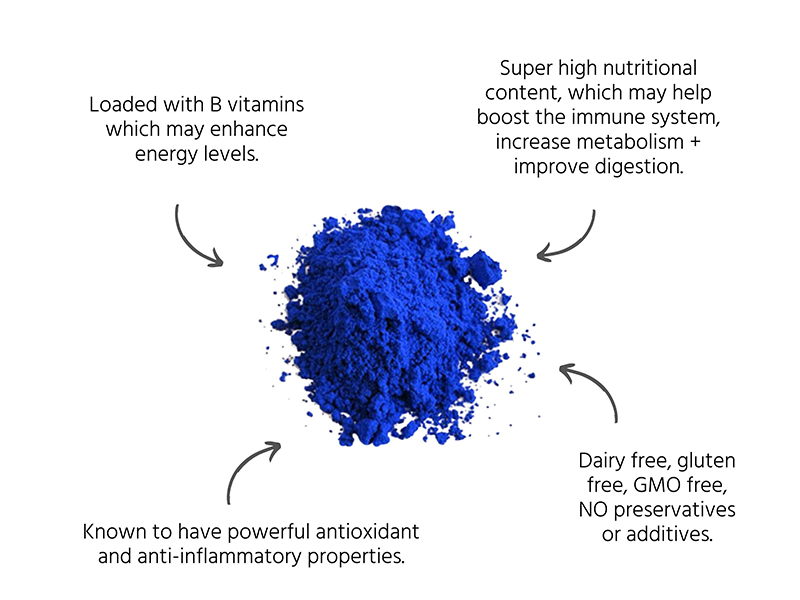 Loaded with B vitamins which may enhance energy levels.

Super high nutritional content, which may help boost the immune system, increase metabolism + improve digestion.

Known to have powerful antioxidant and anti-inflammatory properties.

Dairy free, gluten free, GMO free, NO preservatives or additives.